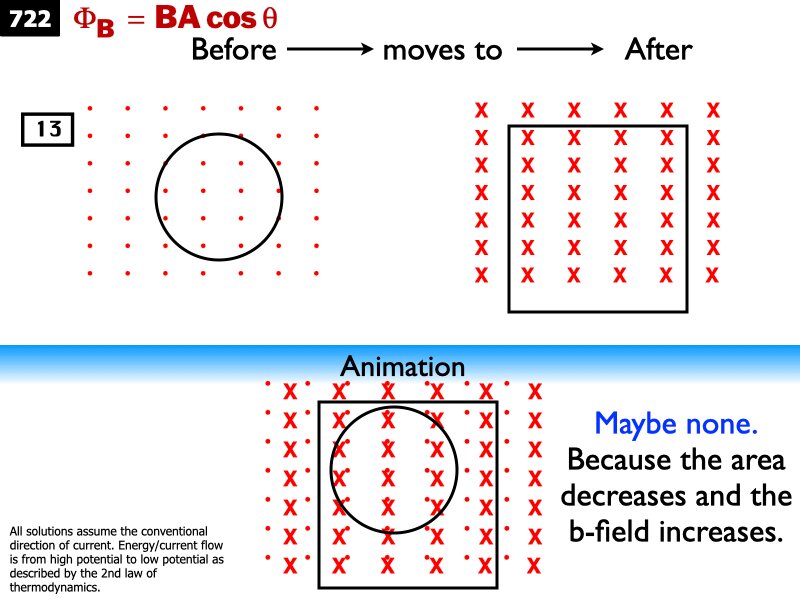 722 $\Phi_B = BA\cos\theta$

Before ⟶ moves to ⟶ After

13

Animation

Maybe none.
Because the area decreases and the b-field increases.

All solutions assume the conventional direction of current. Energy/current flow is from high potential to low potential as described by the 2nd law of thermodynamics.